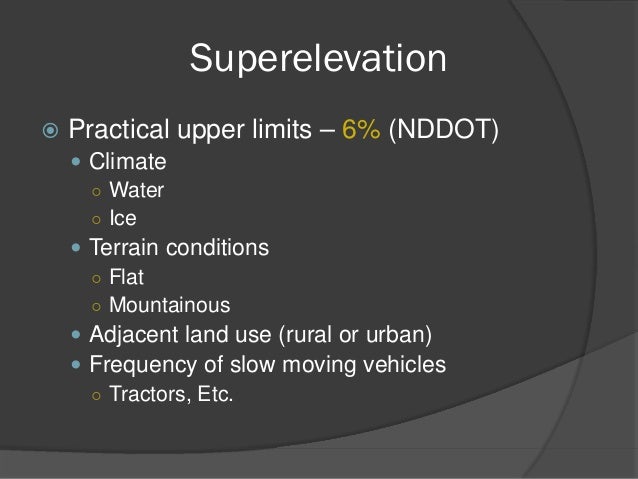 Superelevation

Practical upper limits – 6% (NDDOT)
- Climate
  - Water
  - Ice
- Terrain conditions
  - Flat
  - Mountainous
- Adjacent land use (rural or urban)
- Frequency of slow moving vehicles
  - Tractors, Etc.